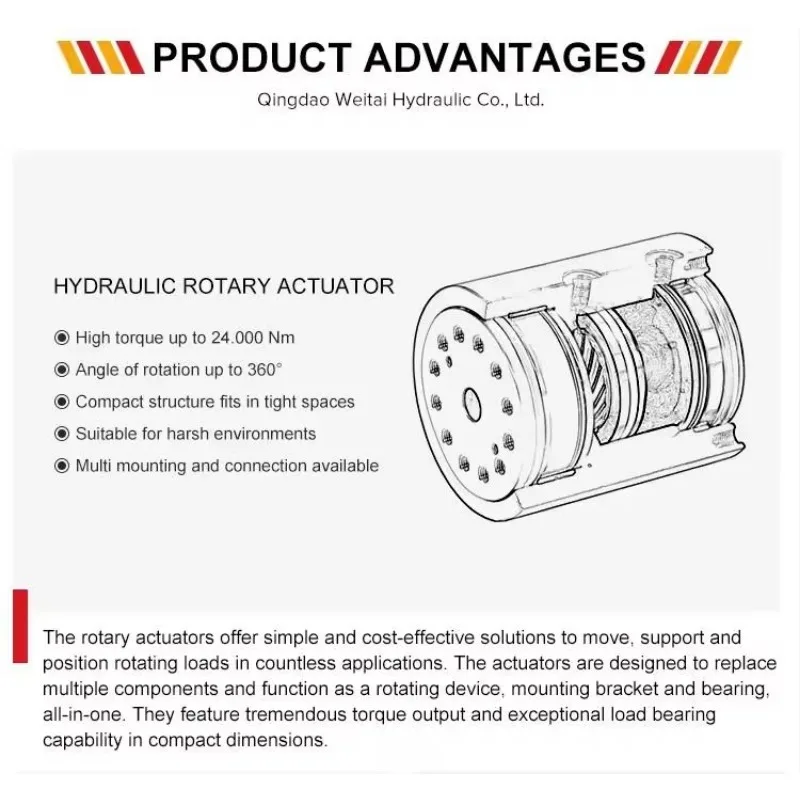 PRODUCT ADVANTAGES
Qingdao Weitai Hydraulic Co., Ltd.

HYDRAULIC ROTARY ACTUATOR

◉ High torque up to 24.000 Nm
◉ Angle of rotation up to 360°
◉ Compact structure fits in tight spaces
◉ Suitable for harsh environments
◉ Multi mounting and connection available

The rotary actuators offer simple and cost-effective solutions to move, support and position rotating loads in countless applications. The actuators are designed to replace multiple components and function as a rotating device, mounting bracket and bearing, all-in-one. They feature tremendous torque output and exceptional load bearing capability in compact dimensions.